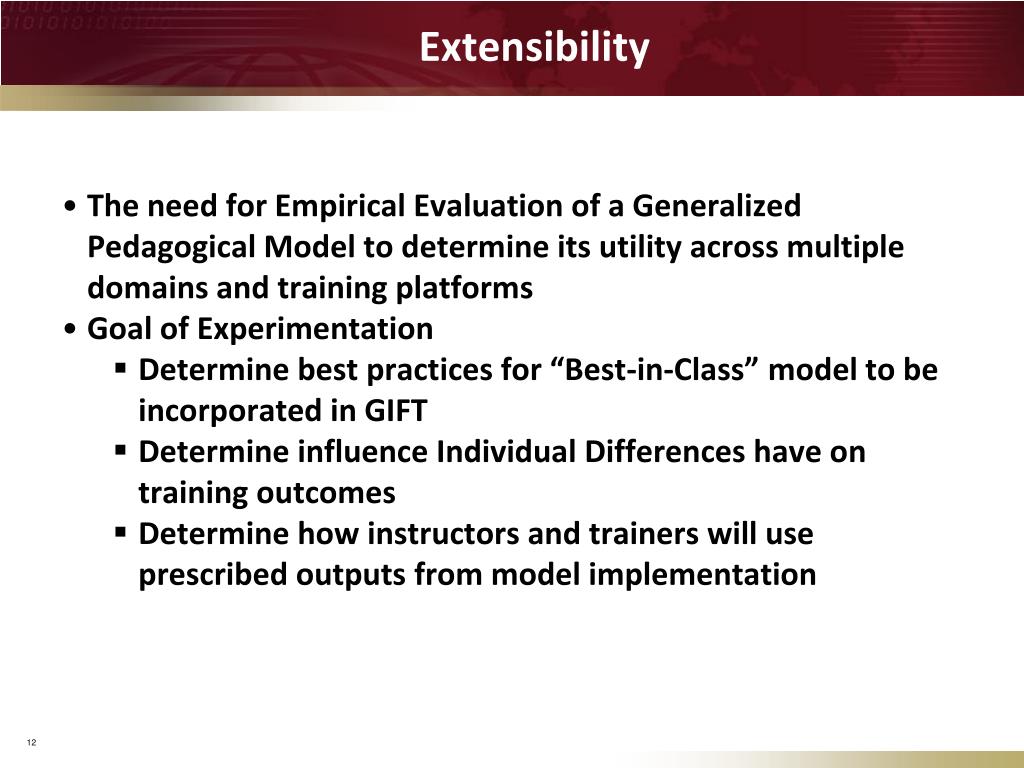 Extensibility

• The need for Empirical Evaluation of a Generalized Pedagogical Model to determine its utility across multiple domains and training platforms

• Goal of Experimentation

▪ Determine best practices for “Best-in-Class” model to be incorporated in GIFT

▪ Determine influence Individual Differences have on training outcomes

▪ Determine how instructors and trainers will use prescribed outputs from model implementation

12